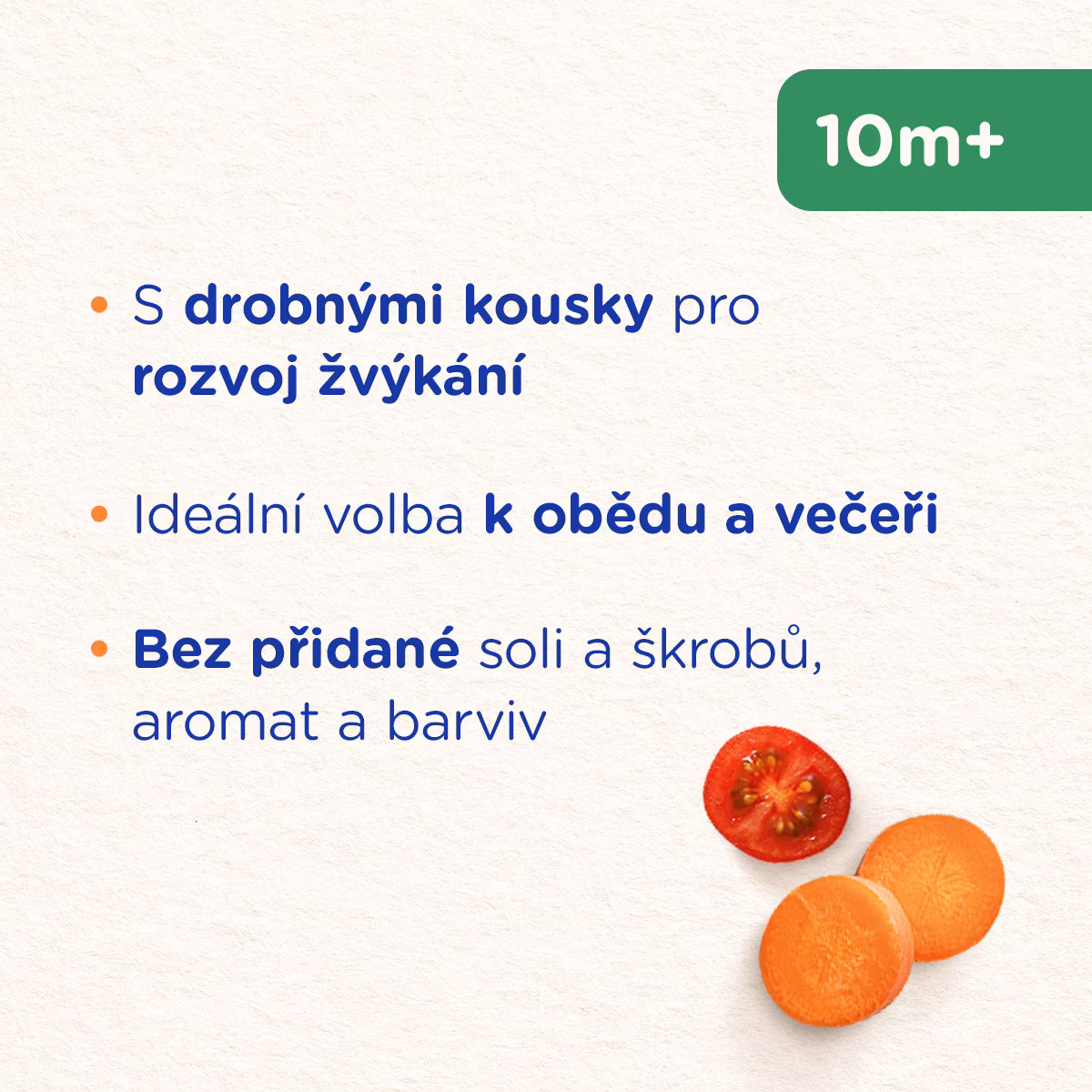 10m+

• S drobnými kousky pro rozvoj žvýkání

• Ideální volba k obědu a večeři

• Bez přidané soli a škrobů, aromat a barviv